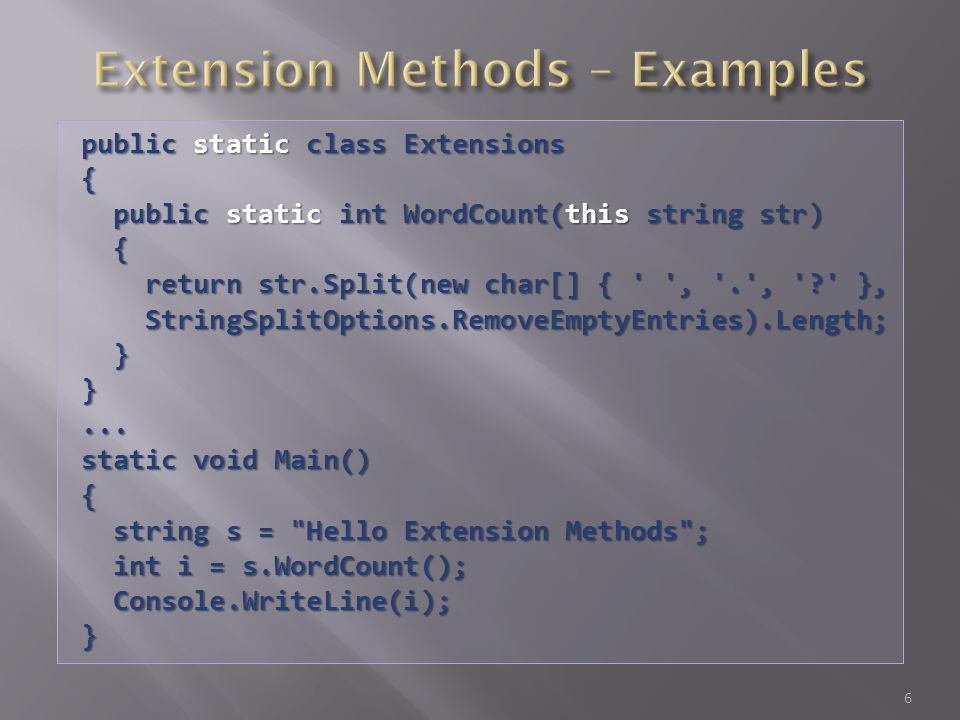 Extension Methods – Examples

public static class Extensions
{
  public static int WordCount(this string str)
  {
    return str.Split(new char[] { ' ', '.', '?' },
    StringSplitOptions.RemoveEmptyEntries).Length;
  }
}
...
static void Main()
{
  string s = "Hello Extension Methods";
  int i = s.WordCount();
  Console.WriteLine(i);
}

6